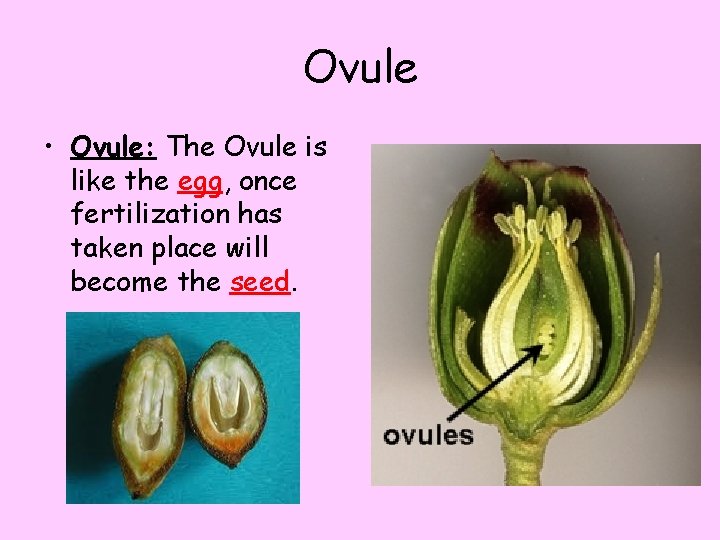 Ovule

• Ovule: The Ovule is like the egg, once fertilization has taken place will become the seed.

ovules